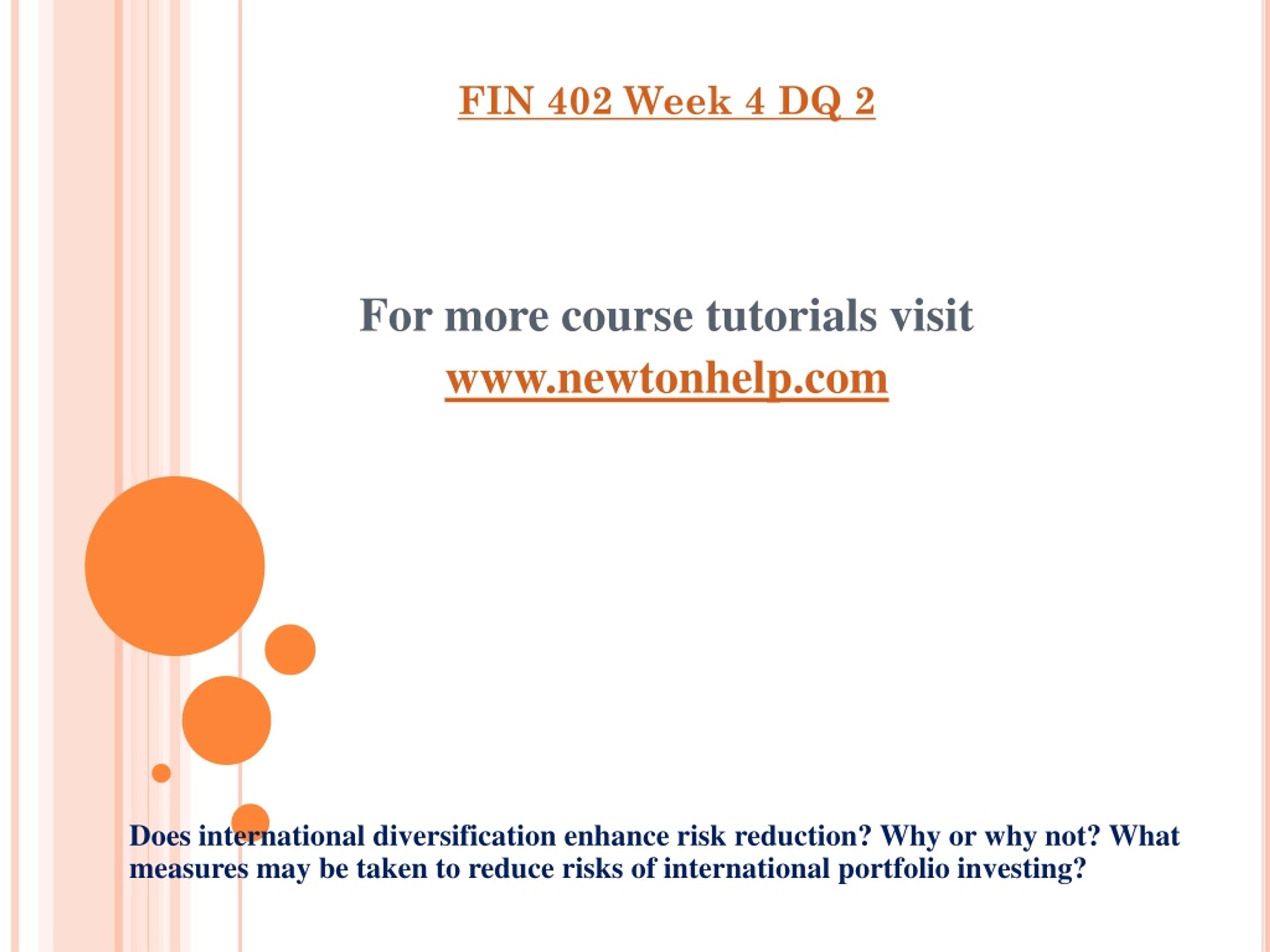 FIN 402 Week 4 DQ 2

For more course tutorials visit
www.newtonhelp.com

Does international diversification enhance risk reduction? Why or why not? What measures may be taken to reduce risks of international portfolio investing?